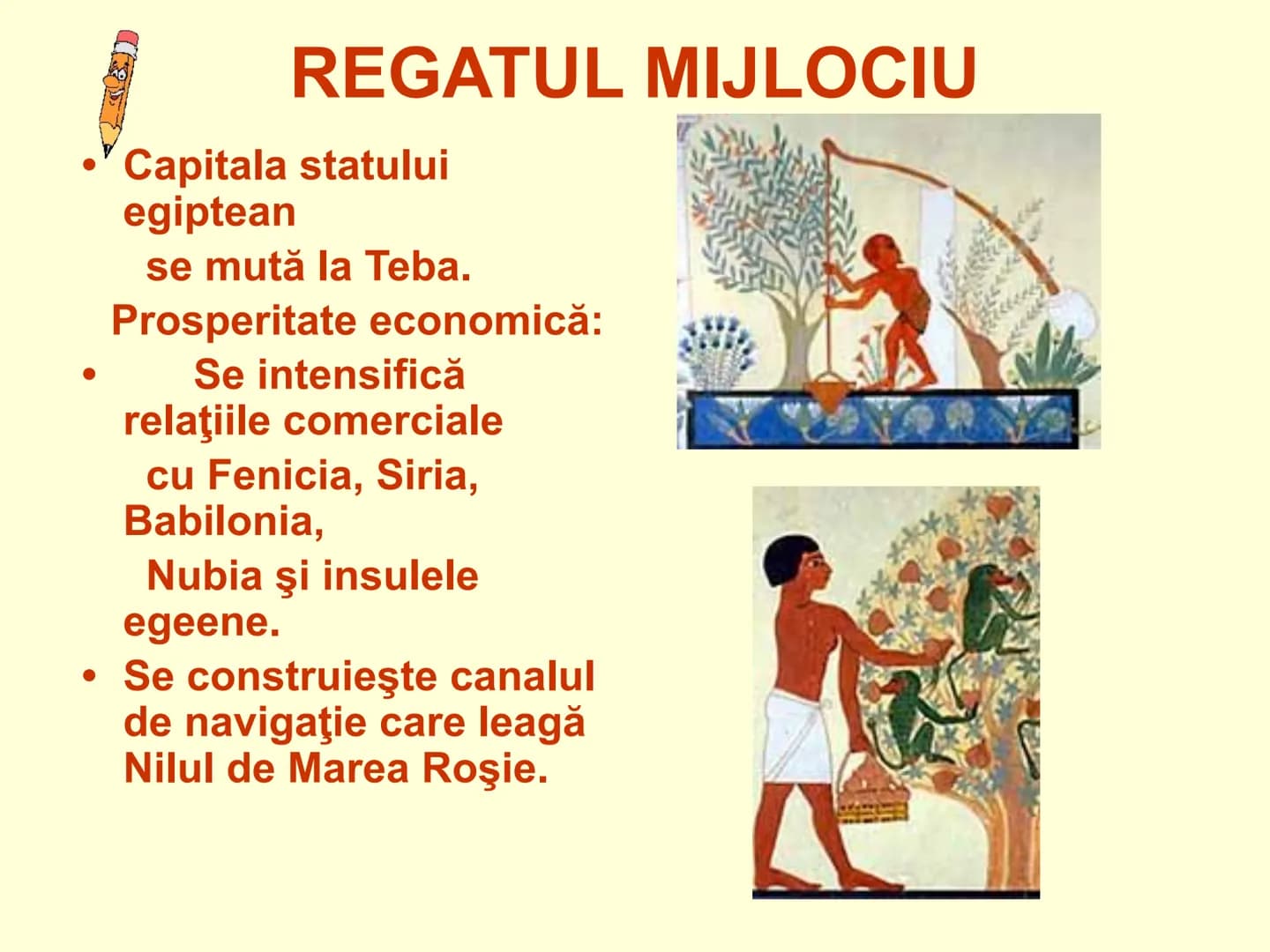 REGATUL MIJLOCIU

• Capitala statului egiptean
se mută la Teba.
Prosperitate economică:
• Se intensifică relaţiile comerciale
cu Fenicia, Siria, Babilonia,
Nubia şi insulele egeene.
• Se construieşte canalul de navigaţie care leagă Nilul de Marea Roşie.